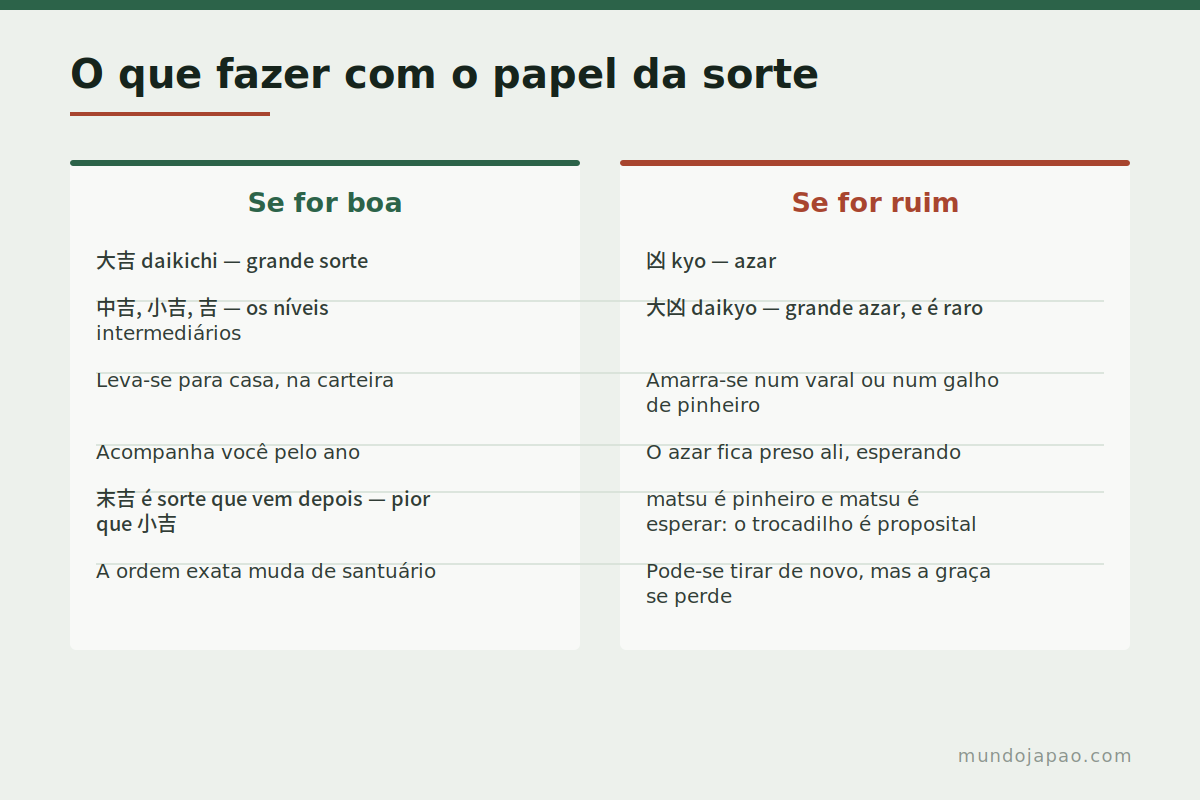 O que fazer com o papel da sorte

Se for boa

大吉 daikichi — grande sorte

中吉, 小吉, 吉 — os níveis intermediários

Leva-se para casa, na carteira

Acompanha você pelo ano

末吉 é sorte que vem depois — pior que 小吉

A ordem exata muda de santuário

Se for ruim

凶 kyo — azar

大凶 daikyo — grande azar, e é raro

Amarra-se num varal ou num galho de pinheiro

O azar fica preso ali, esperando

matsu é pinheiro e matsu é esperar: o trocadilho é proposital

Pode-se tirar de novo, mas a graça se perde

mundojapao.com